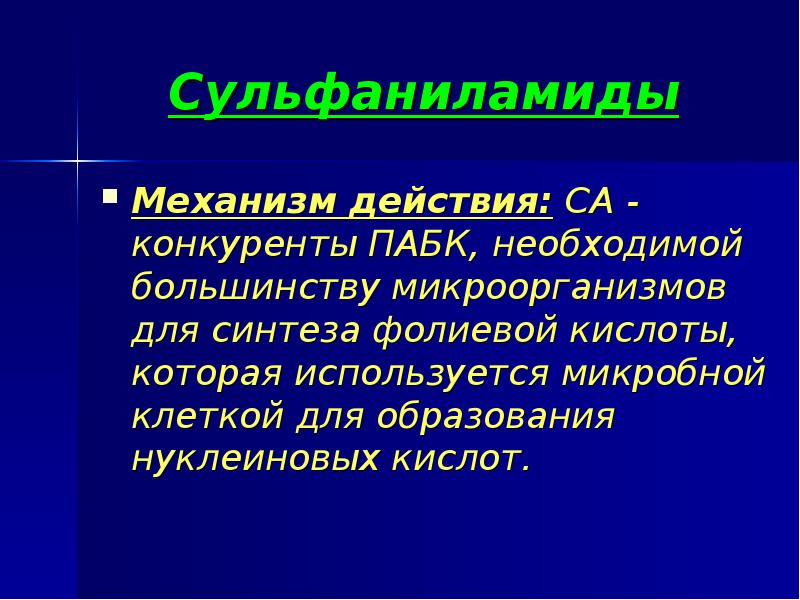 Сульфаниламиды

Механизм действия: СА - конкуренты ПАБК, необходимой большинству микроорганизмов для синтеза фолиевой кислоты, которая используется микробной клеткой для образования нуклеиновых кислот.